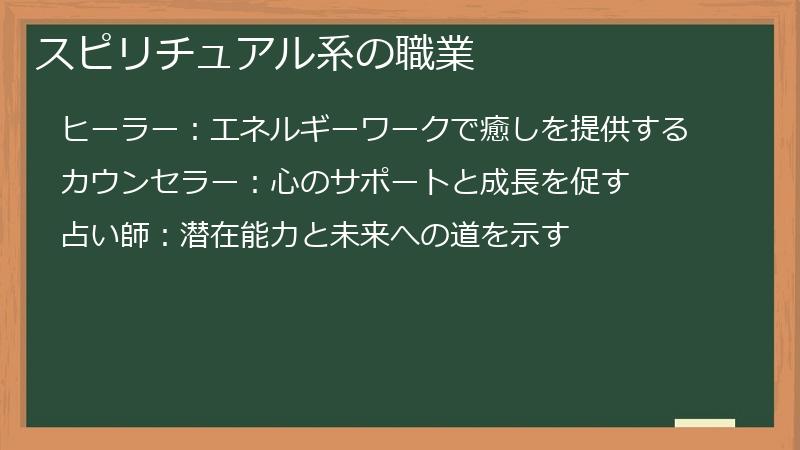 スピリチュアル系の職業

ヒーラー：エネルギーワークで癒しを提供する

カウンセラー：心のサポートと成長を促す

占い師：潜在能力と未来への道を示す